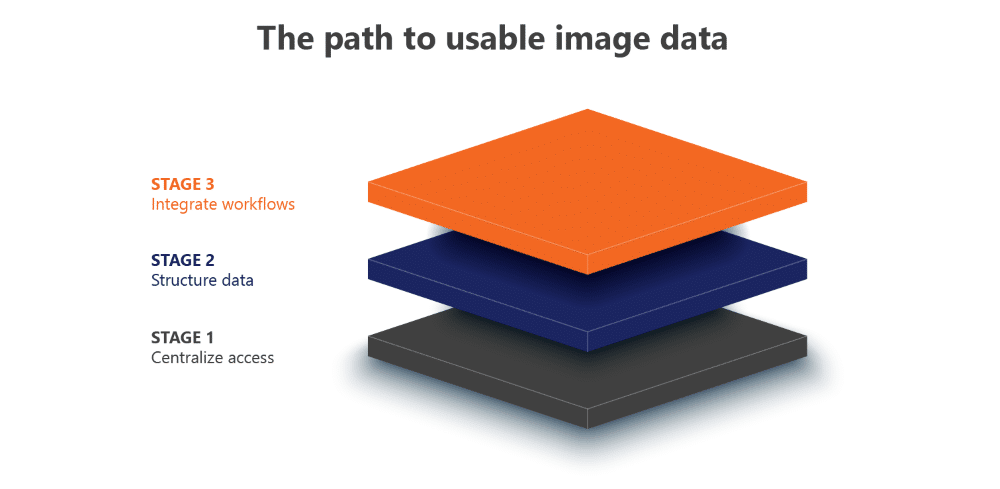 The path to usable image data

STAGE 3
Integrate workflows

STAGE 2
Structure data

STAGE 1
Centralize access